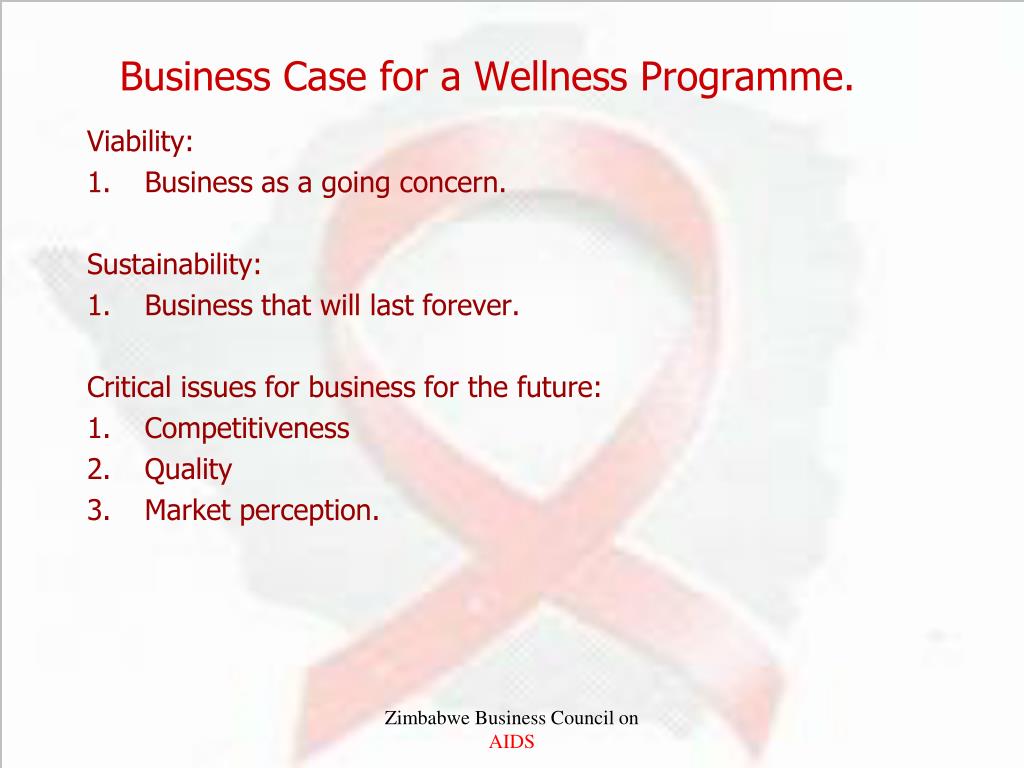 Business Case for a Wellness Programme.

Viability:
1. Business as a going concern.

Sustainability:
1. Business that will last forever.

Critical issues for business for the future:
1. Competitiveness
2. Quality
3. Market perception.

Zimbabwe Business Council on AIDS